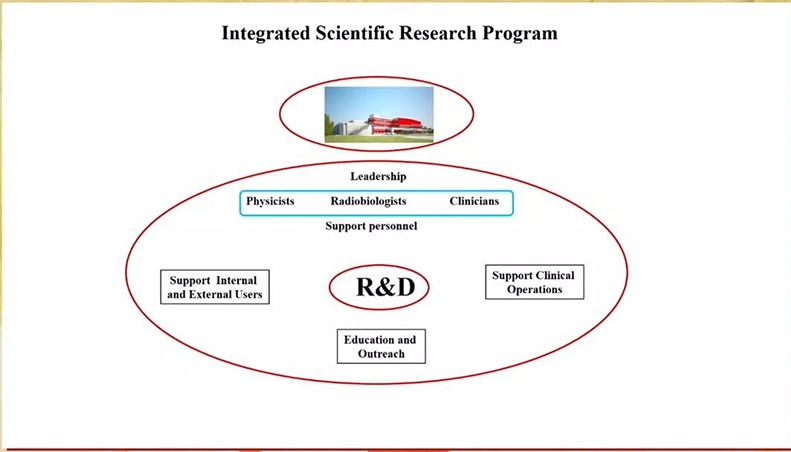 Integrated Scientific Research Program

Leadership

Physicists Radiobiologists Clinicians

Support personnel

Support Internal and External Users

R&D

Support Clinical Operations

Education and Outreach